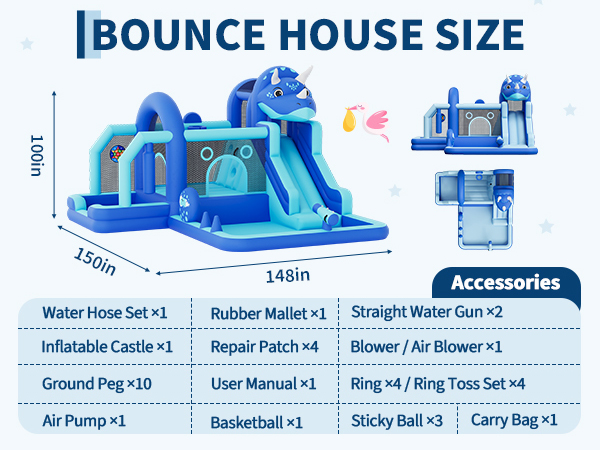 BOUNCE HOUSE SIZE

100in

150in

148in

Accessories

| Water Hose Set ×1 | Rubber Mallet ×1 | Straight Water Gun ×2 | |
|---|---|---|---|
| Inflatable Castle ×1 | Repair Patch ×4 | Blower / Air Blower ×1 | |
| Ground Peg ×10 | User Manual ×1 | Ring ×4 / Ring Toss Set ×4 | |
| Air Pump ×1 | Basketball ×1 | Sticky Ball ×3 | Carry Bag ×1 |